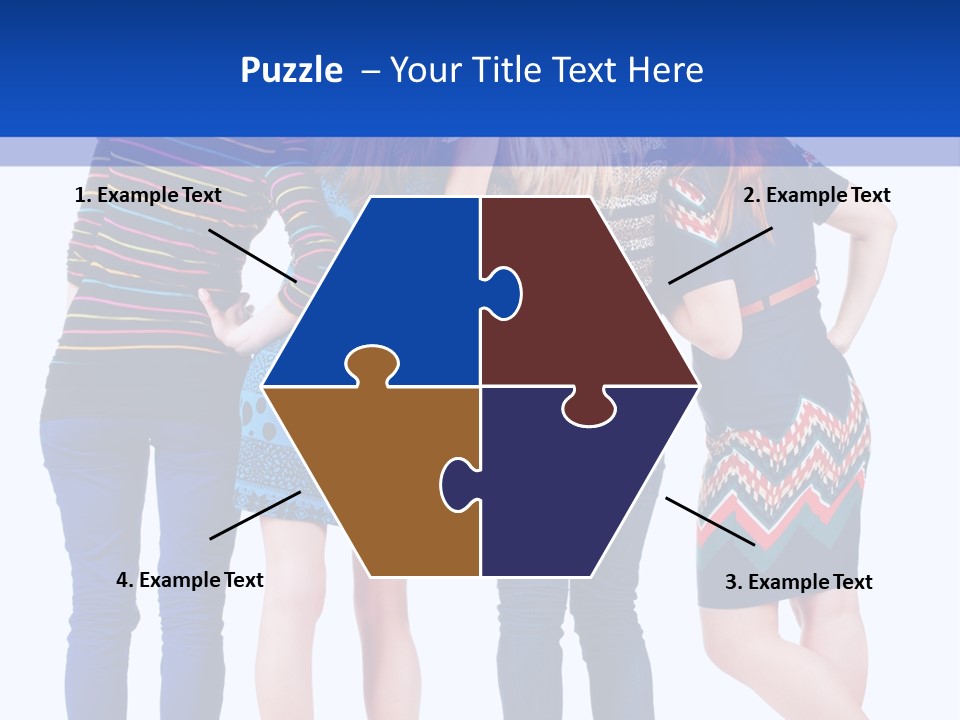 Puzzle – Your Title Text Here

1. Example Text

2. Example Text

4. Example Text

3. Example Text